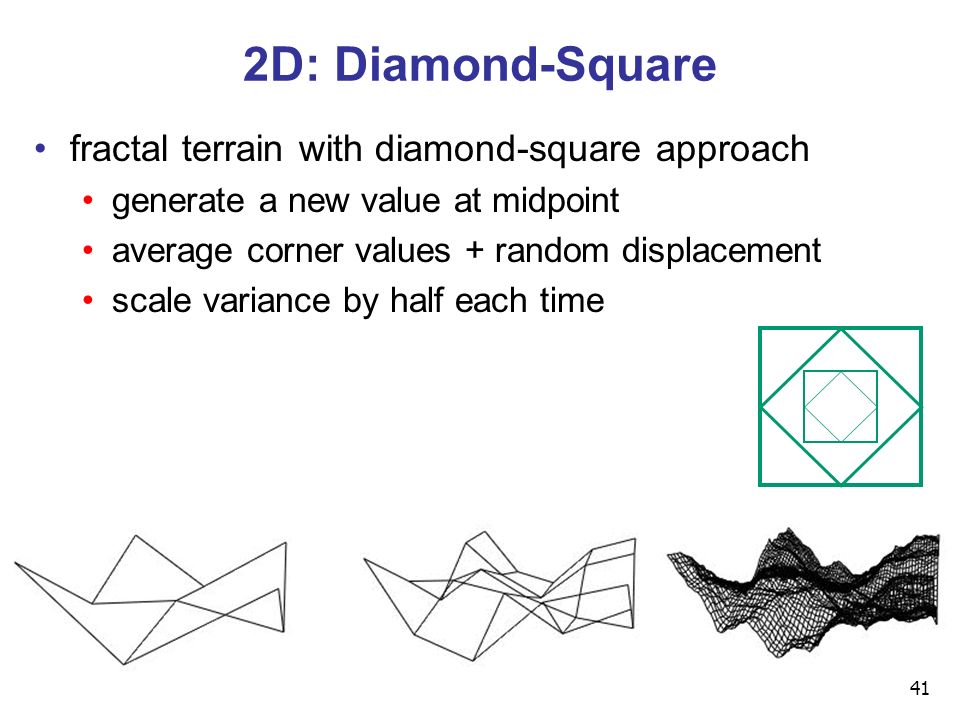 2D: Diamond-Square

• fractal terrain with diamond-square approach
  • generate a new value at midpoint
  • average corner values + random displacement
  • scale variance by half each time

41